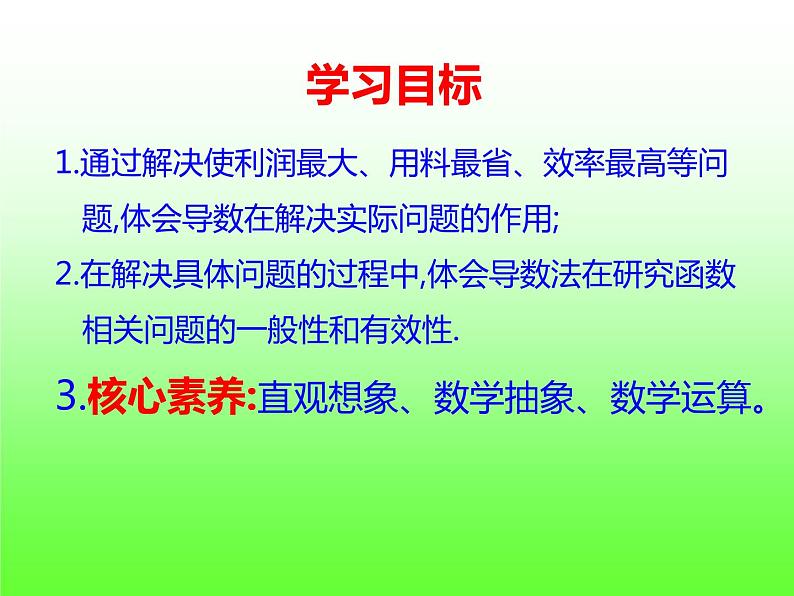 学习目标

1.通过解决使利润最大、用料最省、效率最高等问题,体会导数在解决实际问题的作用;

2.在解决具体问题的过程中,体会导数法在研究函数相关问题的一般性和有效性.

3.核心素养:直观想象、数学抽象、数学运算。